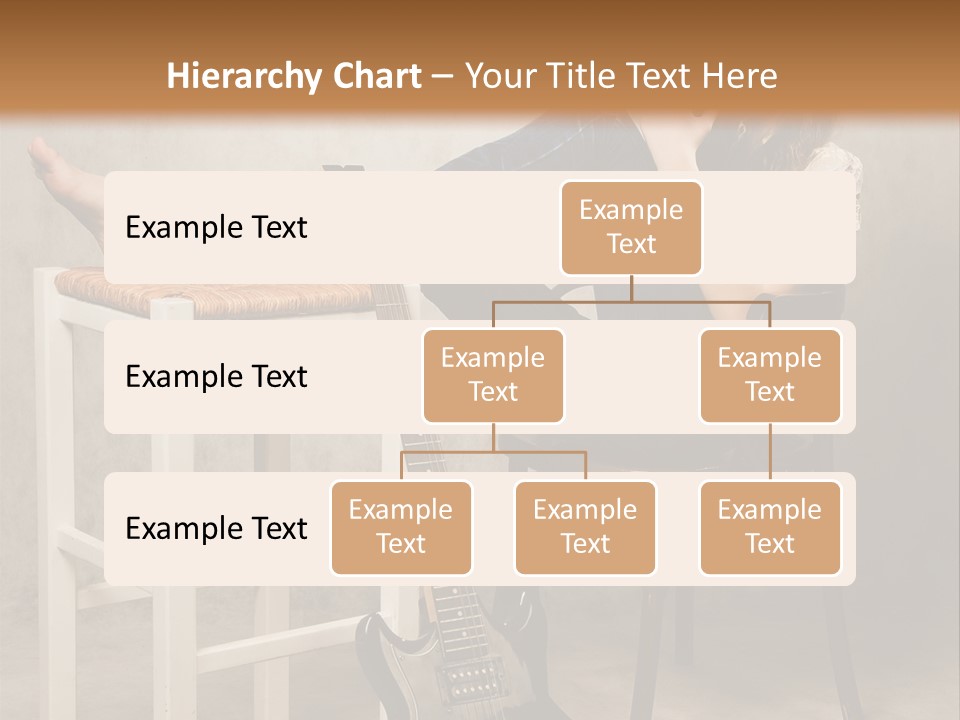 Hierarchy Chart – Your Title Text Here

Example Text

Example Text

Example Text

Example Text

Example Text

Example Text

Example Text

Example Text

Example Text